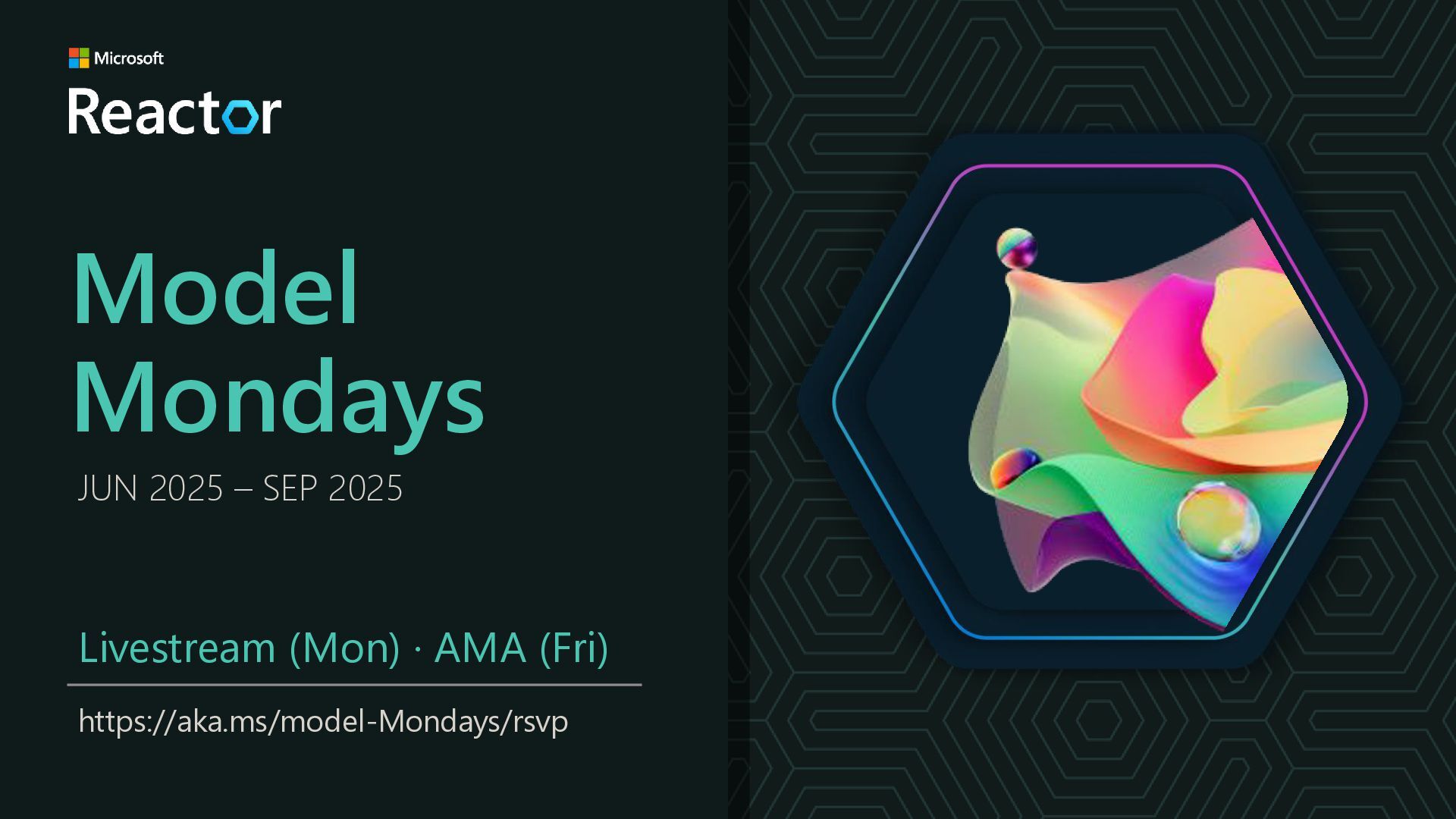 Microsoft
Reactor

Model Mondays

JUN 2025 – SEP 2025

Livestream (Mon) · AMA (Fri)

https://aka.ms/model-Mondays/rsvp